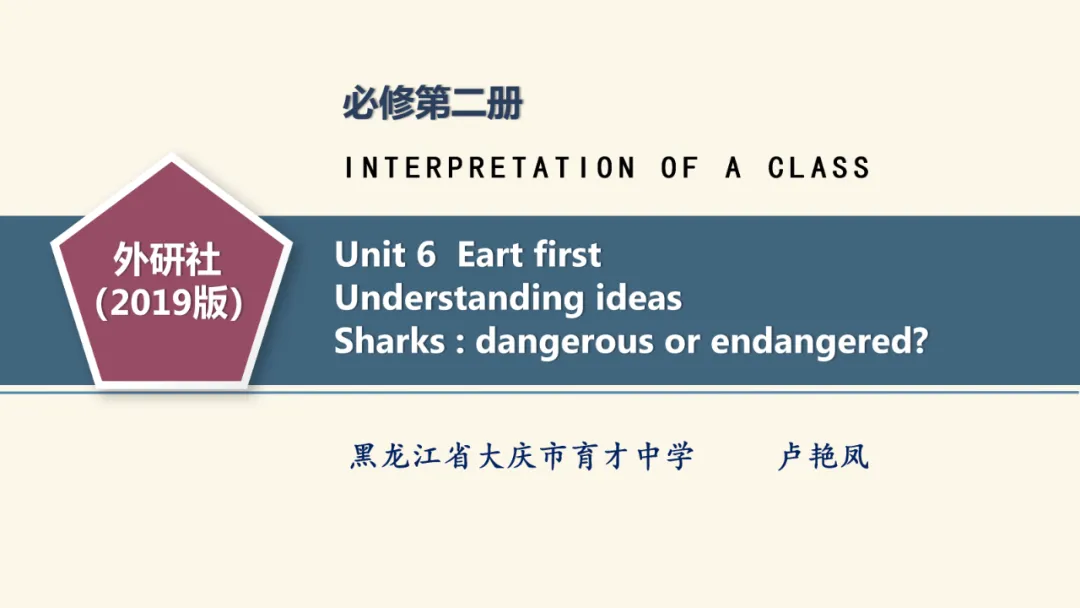 必修第二册

INTERPRETATION OF A CLASS

外研社
(2019版)

Unit 6 Eart first
Understanding ideas
Sharks : dangerous or endangered?

黑龙江省大庆市育才中学 卢艳凤